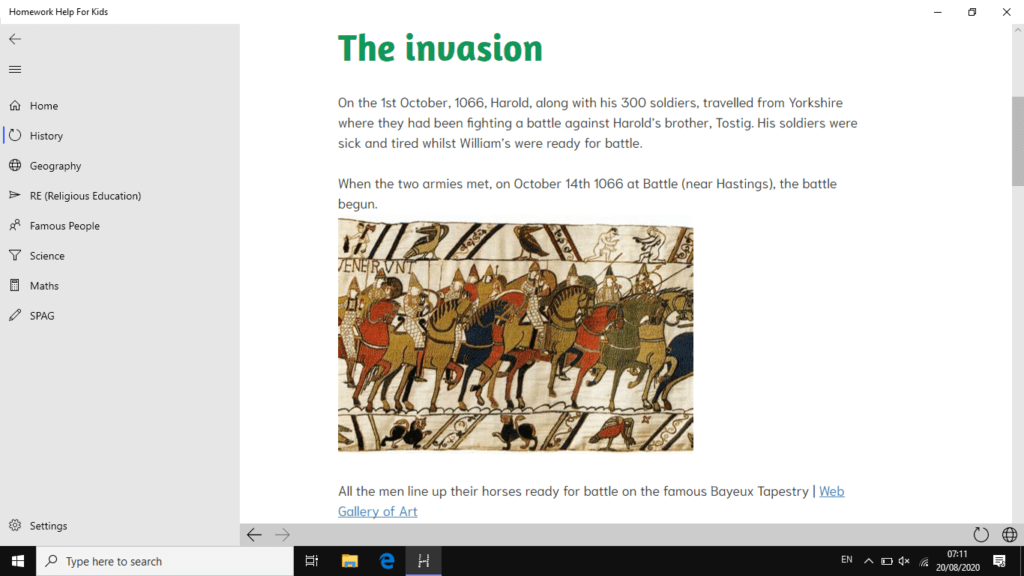 Homework Help For Kids

Home
History
Geography
RE (Religious Education)
Famous People
Science
Maths
SPAG

Settings

The invasion

On the 1st October, 1066, Harold, along with his 300 soldiers, travelled from Yorkshire where they had been fighting a battle against Harold's brother, Tostig. His soldiers were sick and tired whilst William's were ready for battle.

When the two armies met, on October 14th 1066 at Battle (near Hastings), the battle begun.

ENERVNT

All the men line up their horses ready for battle on the famous Bayeux Tapestry | Web Gallery of Art

Type here to search

EN

07:11
20/08/2020